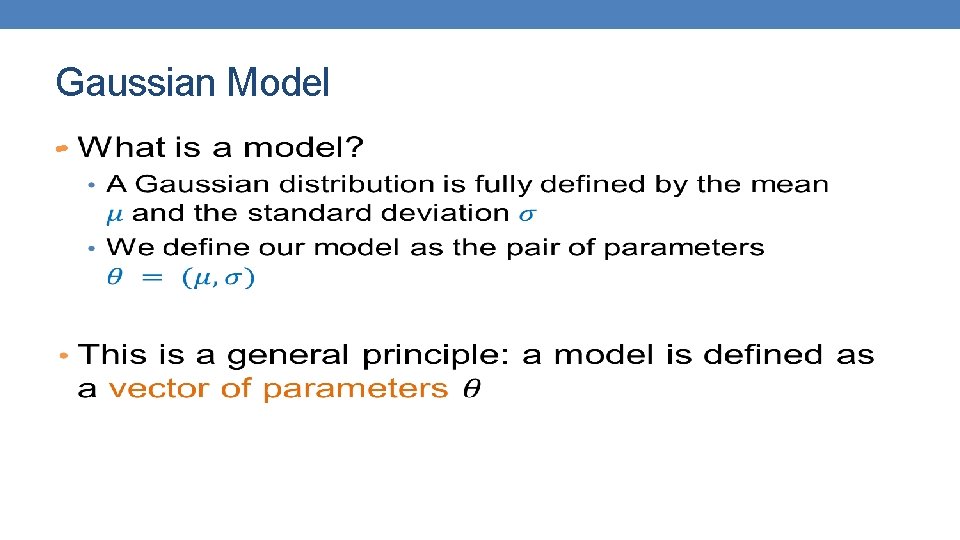 Gaussian Model

• What is a model?
• A Gaussian distribution is fully defined by the mean $\mu$ and the standard deviation $\sigma$
• We define our model as the pair of parameters $\theta = (\mu, \sigma)$

• This is a general principle: a model is defined as a vector of parameters $\theta$